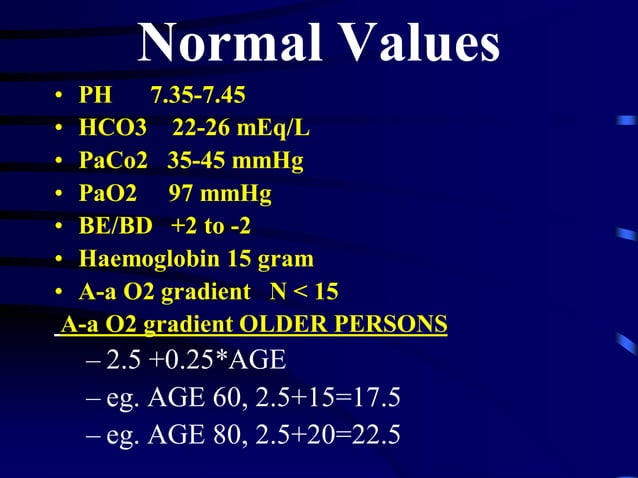 Normal Values

• PH 7.35-7.45
• HCO3 22-26 mEq/L
• PaCo2 35-45 mmHg
• PaO2 97 mmHg
• BE/BD +2 to -2
• Haemoglobin 15 gram
• A-a O2 gradient N < 15

A-a O2 gradient OLDER PERSONS

– 2.5 +0.25*AGE
– eg. AGE 60, 2.5+15=17.5
– eg. AGE 80, 2.5+20=22.5